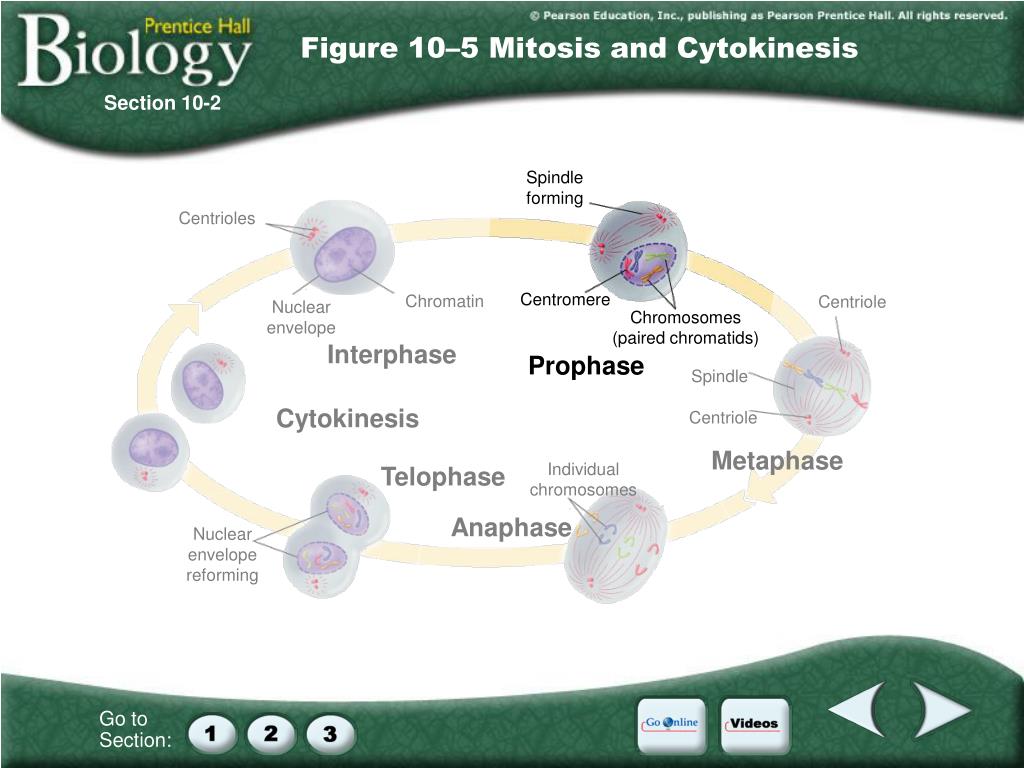 Prentice Hall
Biology

© Pearson Education, Inc., publishing as Pearson Prentice Hall. All rights reserved.

Figure 10–5 Mitosis and Cytokinesis

Section 10-2

Spindle forming

Centrioles

Nuclear envelope

Chromatin

Centromere

Chromosomes (paired chromatids)

Centriole

Interphase

Prophase

Spindle

Centriole

Cytokinesis

Metaphase

Telophase

Individual chromosomes

Anaphase

Nuclear envelope reforming

Go to Section:

1 2 3

Go Online

Videos